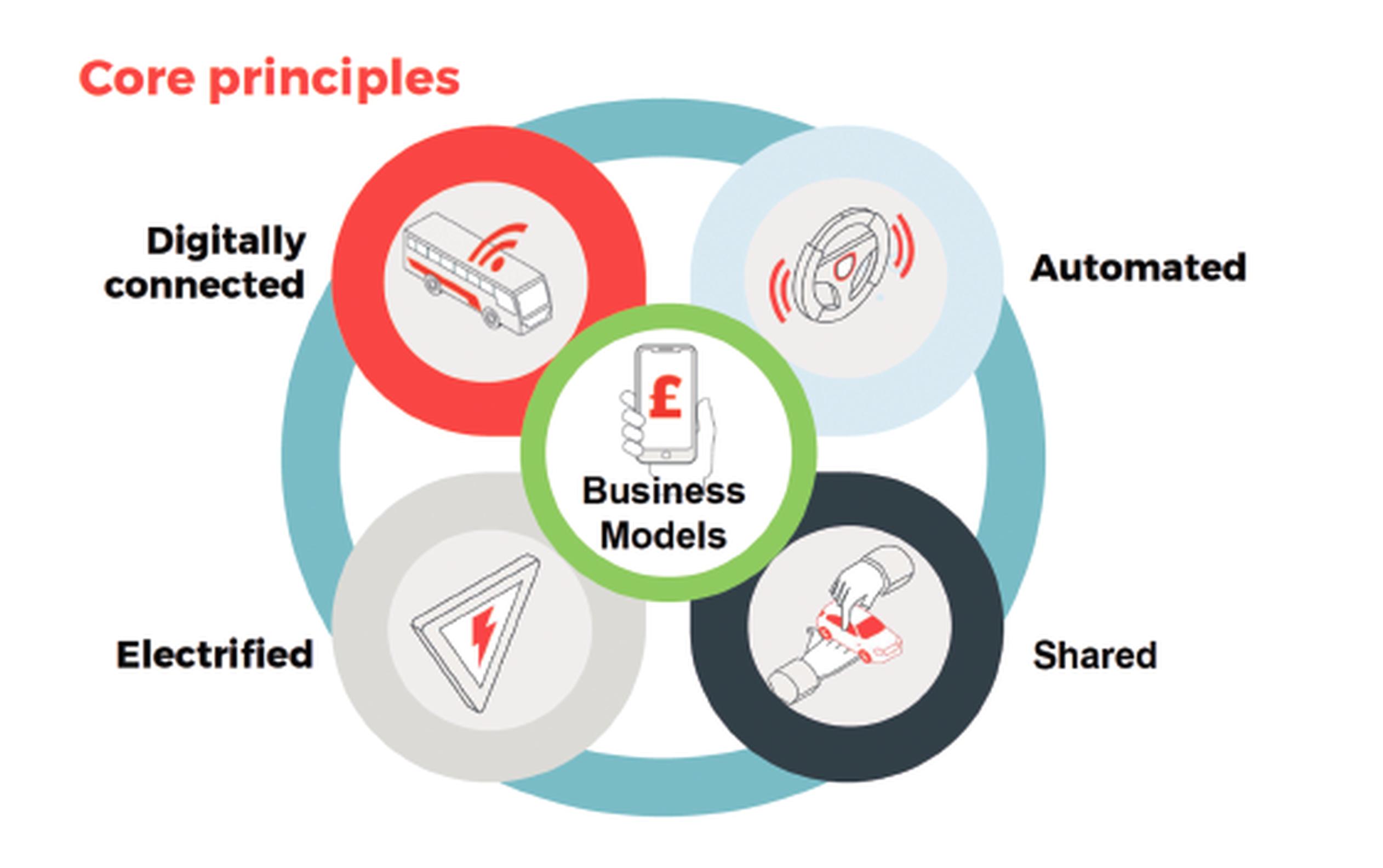 Core principles

Digitally connected

Automated

£

Business Models

Electrified

Shared